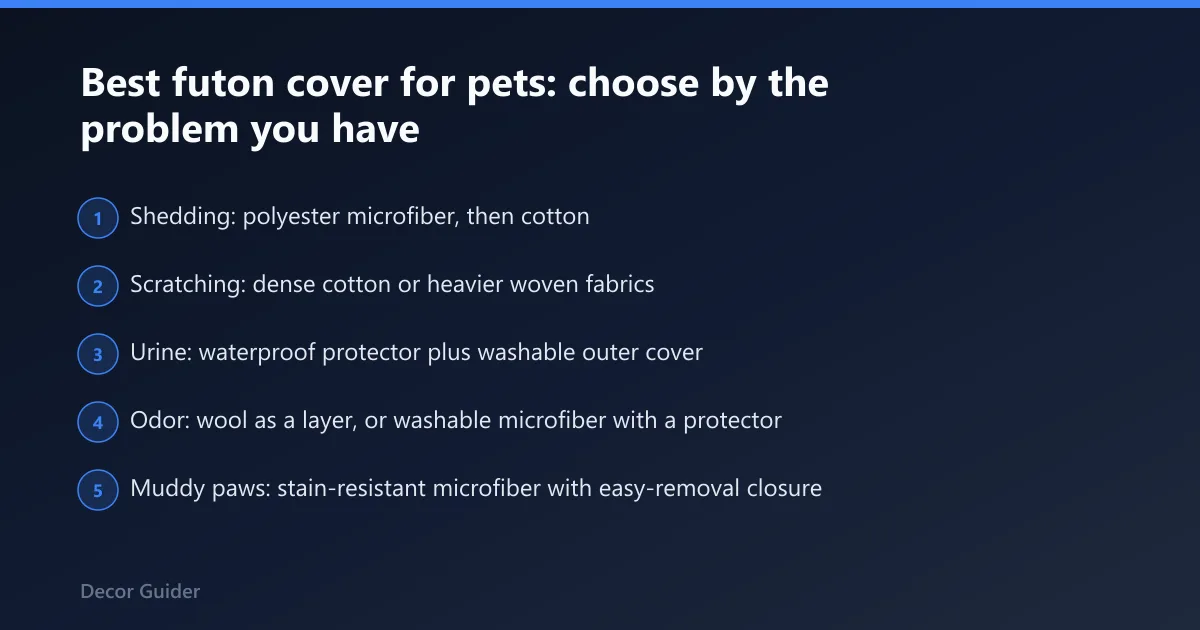 Best futon cover for pets: choose by the problem you have

1 Shedding: polyester microfiber, then cotton

2 Scratching: dense cotton or heavier woven fabrics

3 Urine: waterproof protector plus washable outer cover

4 Odor: wool as a layer, or washable microfiber with a protector

5 Muddy paws: stain-resistant microfiber with easy-removal closure

Decor Guider